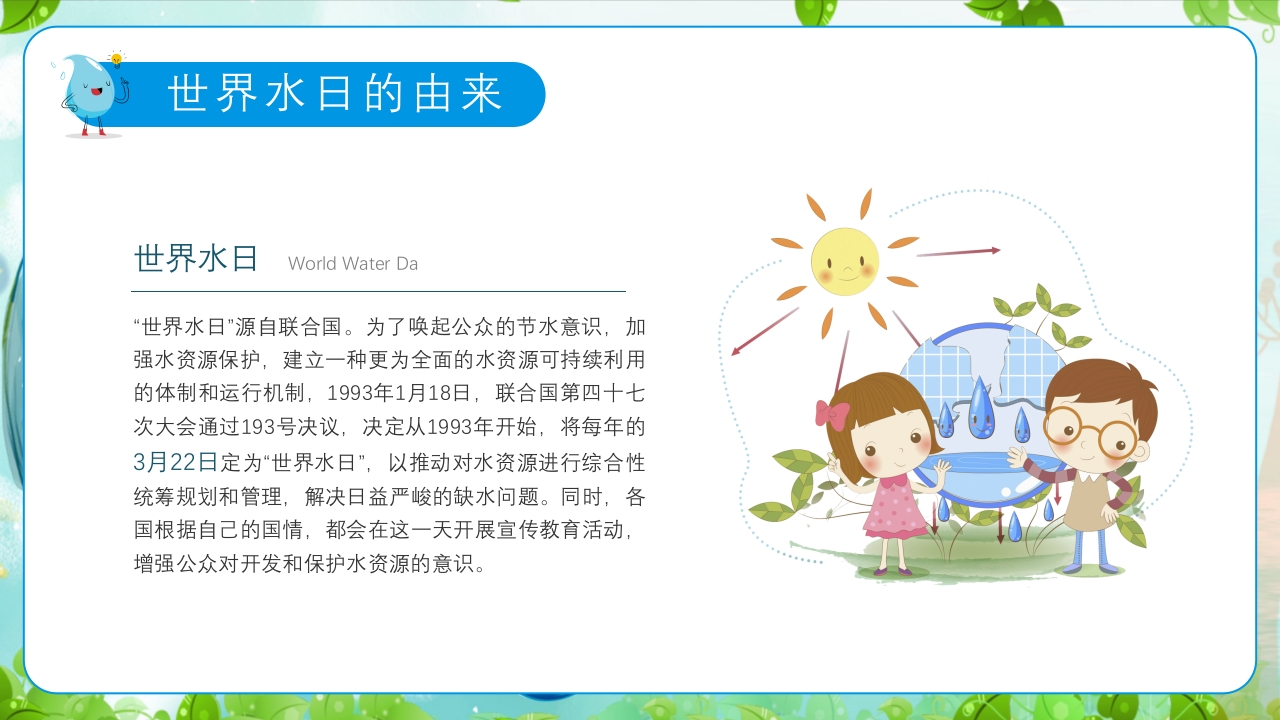 世界水日的由来

世界水日 World Water Da

“世界水日”源自联合国。为了唤起公众的节水意识，加强水资源保护，建立一种更为全面的水资源可持续利用的体制和运行机制，1993年1月18日，联合国第四十七次大会通过193号决议，决定从1993年开始，将每年的3月22日定为“世界水日”，以推动对水资源进行综合性统筹规划和管理，解决日益严峻的缺水问题。同时，各国根据自己的国情，都会在这一天开展宣传教育活动，增强公众对开发和保护水资源的意识。